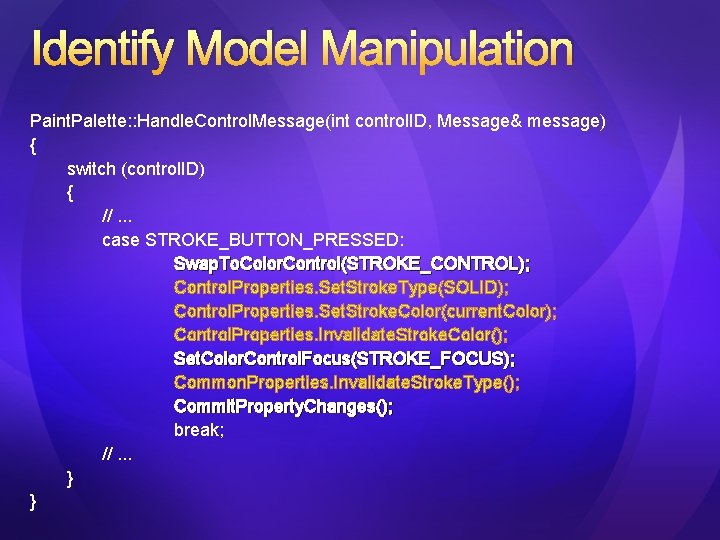 Identify Model Manipulation

PaintPalette::HandleControlMessage(int controlID, Message& message)
{
switch (controlID)
{
// ...
case STROKE_BUTTON_PRESSED:
SwapToColorControl(STROKE_CONTROL);
ControlProperties.SetStrokeType(SOLID);
ControlProperties.SetStrokeColor(currentColor);
ControlProperties.InvalidateStrokeColor();
SetColorControlFocus(STROKE_FOCUS);
CommonProperties.InvalidateStrokeType();
CommitPropertyChanges();
break;
// ...
}
}